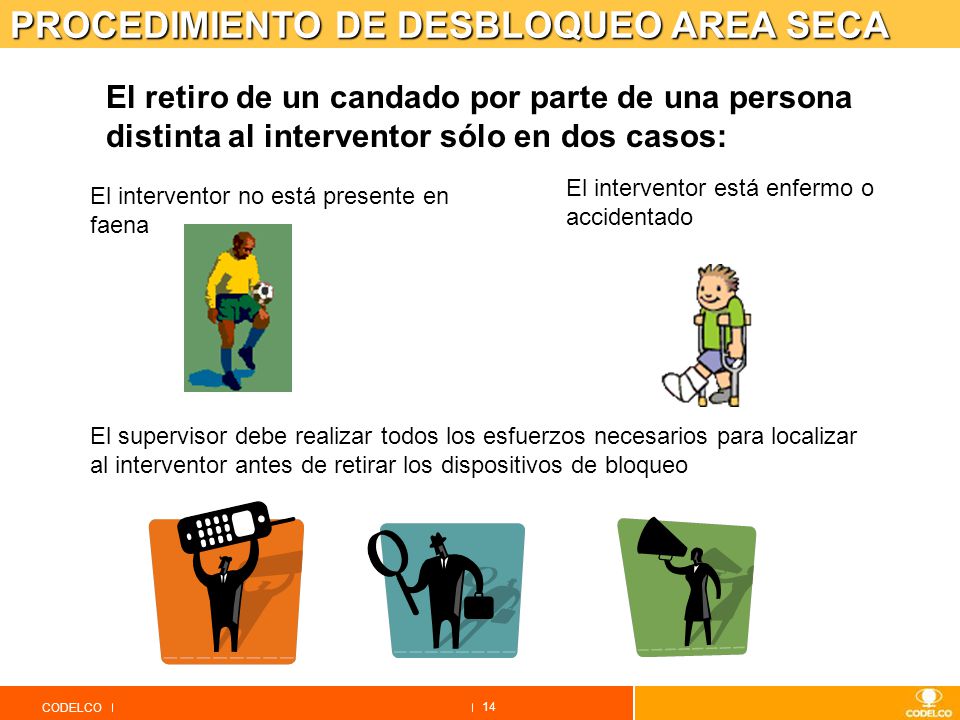 PROCEDIMIENTO DE DESBLOQUEO AREA SECA

El retiro de un candado por parte de una persona distinta al interventor sólo en dos casos:

El interventor no está presente en faena

El interventor está enfermo o accidentado

El supervisor debe realizar todos los esfuerzos necesarios para localizar al interventor antes de retirar los dispositivos de bloqueo

CODELCO | | 14

CODELCO